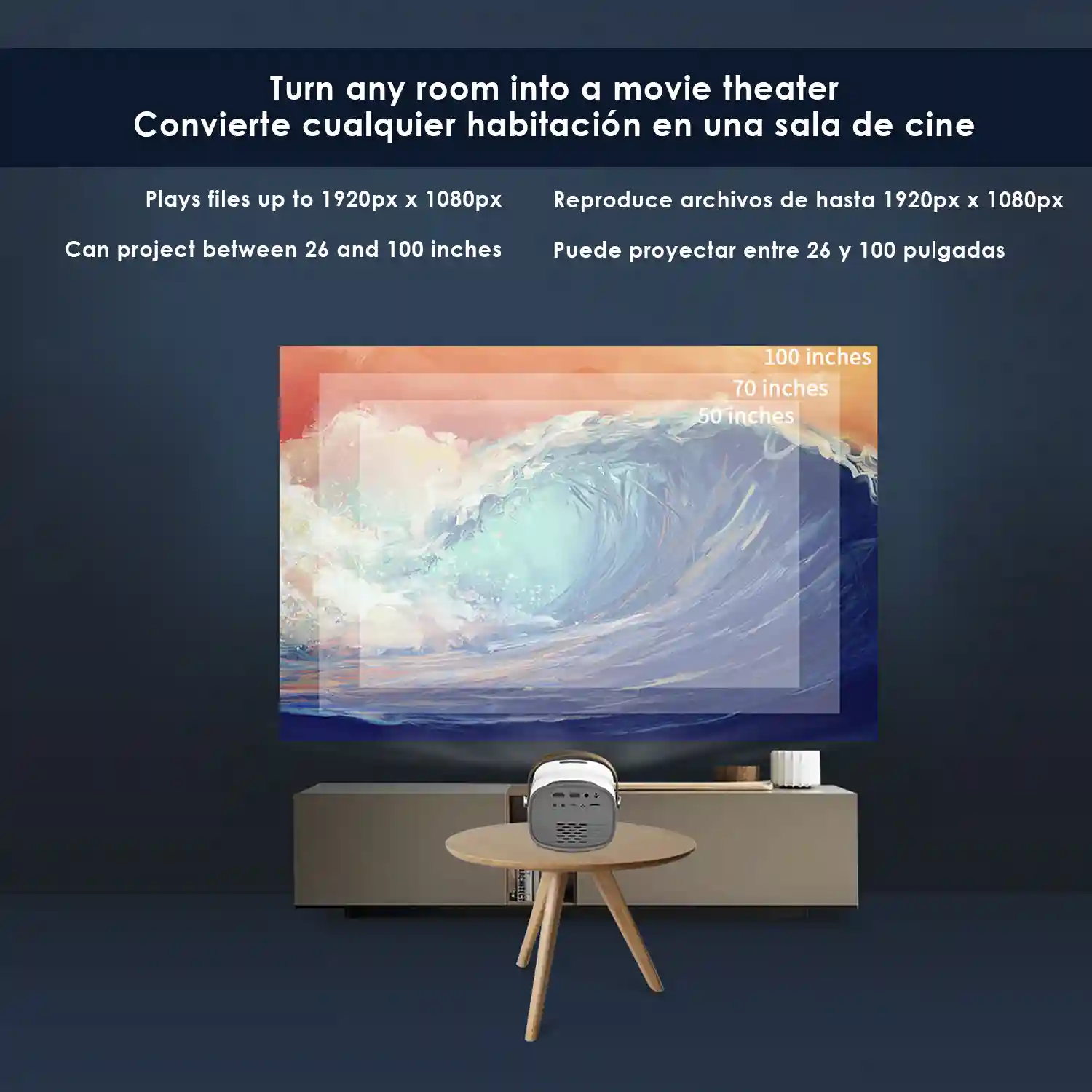 Turn any room into a movie theater
Convierte cualquier habitación en una sala de cine

Plays files up to 1920px x 1080px

Can project between 26 and 100 inches

Reproduce archivos de hasta 1920px x 1080px

Puede proyectar entre 26 y 100 pulgadas

100 inches
70 inches
50 inches